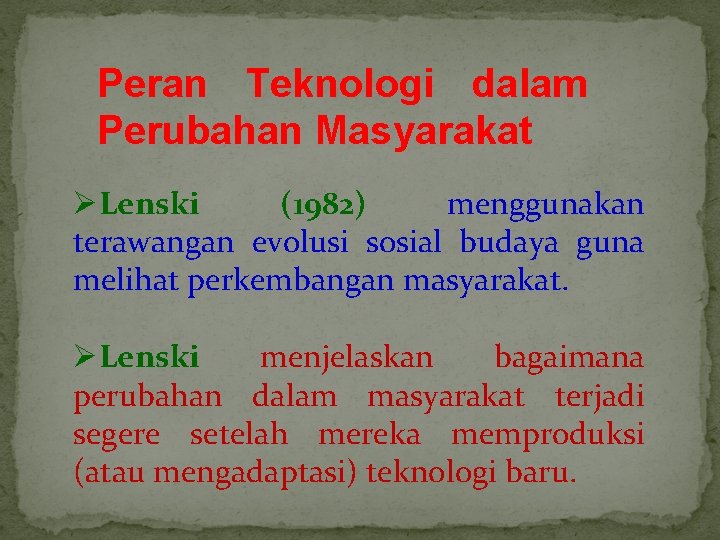 Peran Teknologi dalam Perubahan Masyarakat

➢Lenski (1982) menggunakan terawangan evolusi sosial budaya guna melihat perkembangan masyarakat.

➢Lenski menjelaskan bagaimana perubahan dalam masyarakat terjadi segere setelah mereka memproduksi (atau mengadaptasi) teknologi baru.